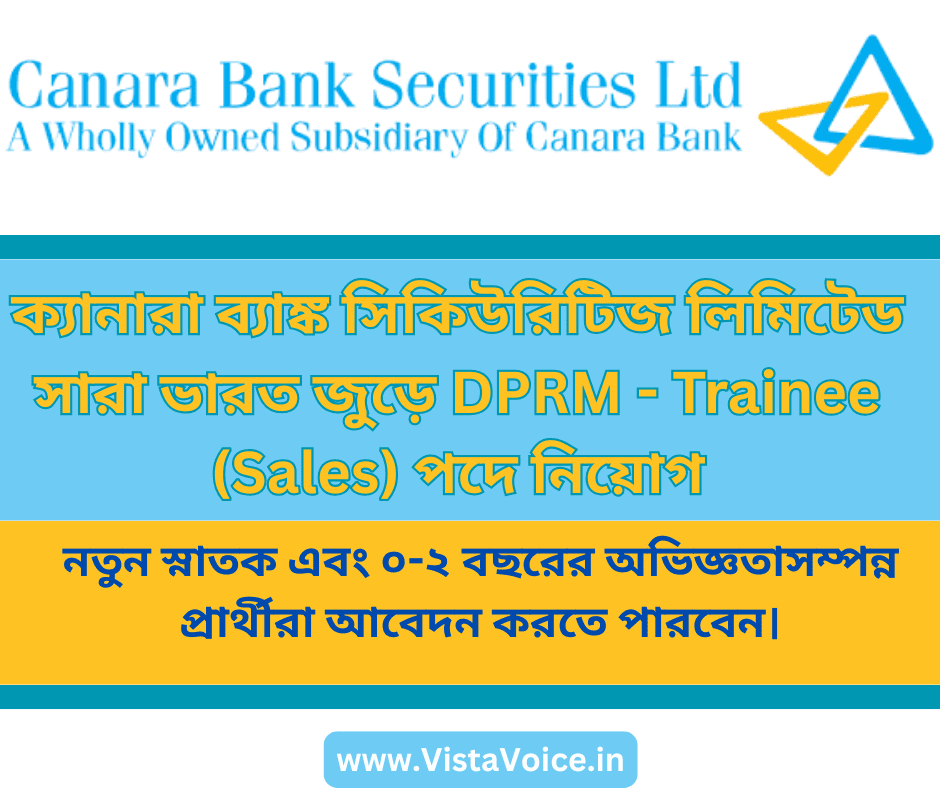 Canara Bank Securities Ltd
A Wholly Owned Subsidiary Of Canara Bank

ক্যানারা ব্যাঙ্ক সিকিউরিটিজ লিমিটেড সারা ভারত জুড়ে DPRM - Trainee (Sales) পদে নিয়োগ

নতুন স্নাতক এবং ০-২ বছরের অভিজ্ঞতাসম্পন্ন প্রার্থীরা আবেদন করতে পারবেন।

www.VistaVoice.in